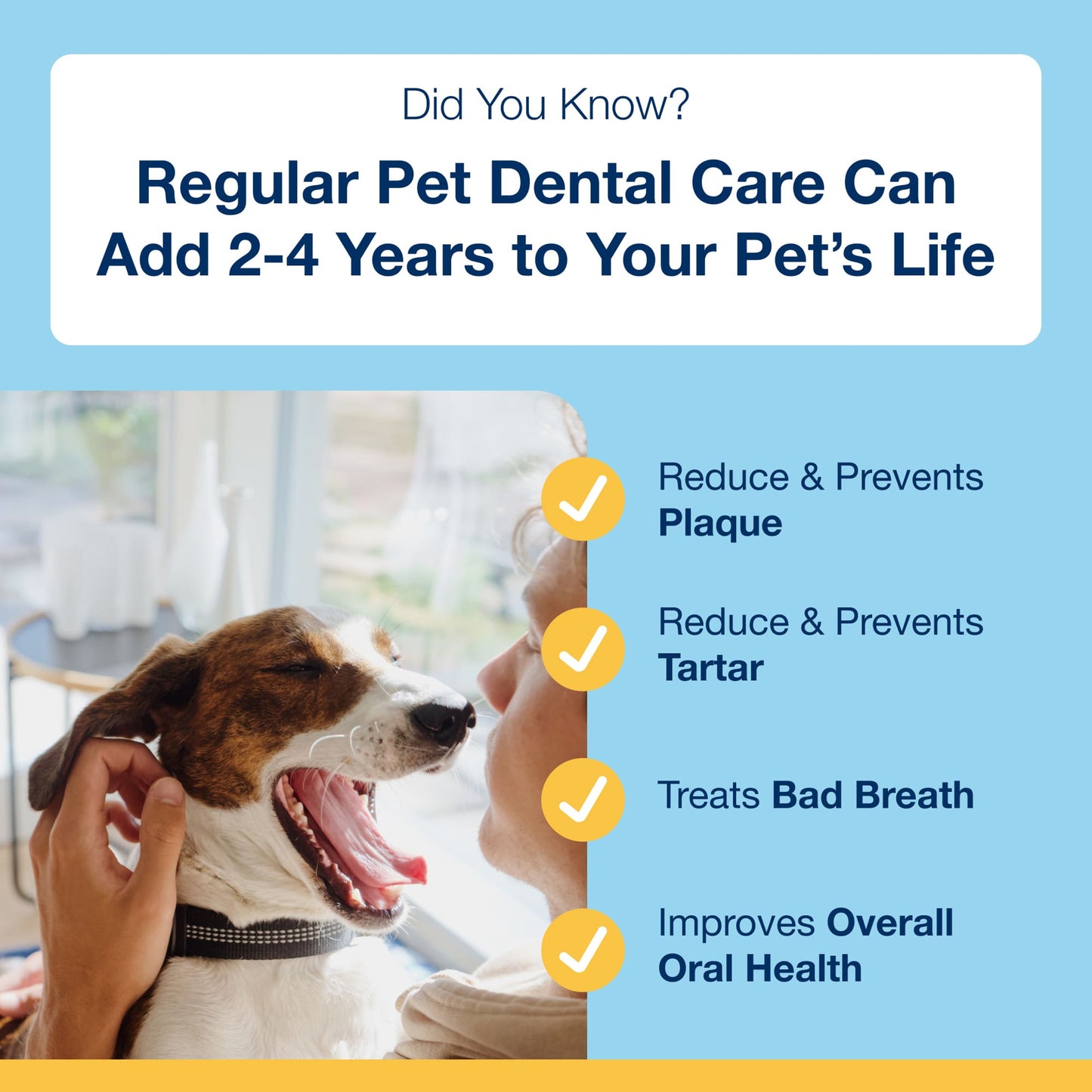 Did You Know?

Regular Pet Dental Care Can Add 2-4 Years to Your Pet's Life

Reduce & Prevents Plaque

Reduce & Prevents Tartar

Treats Bad Breath

Improves Overall Oral Health